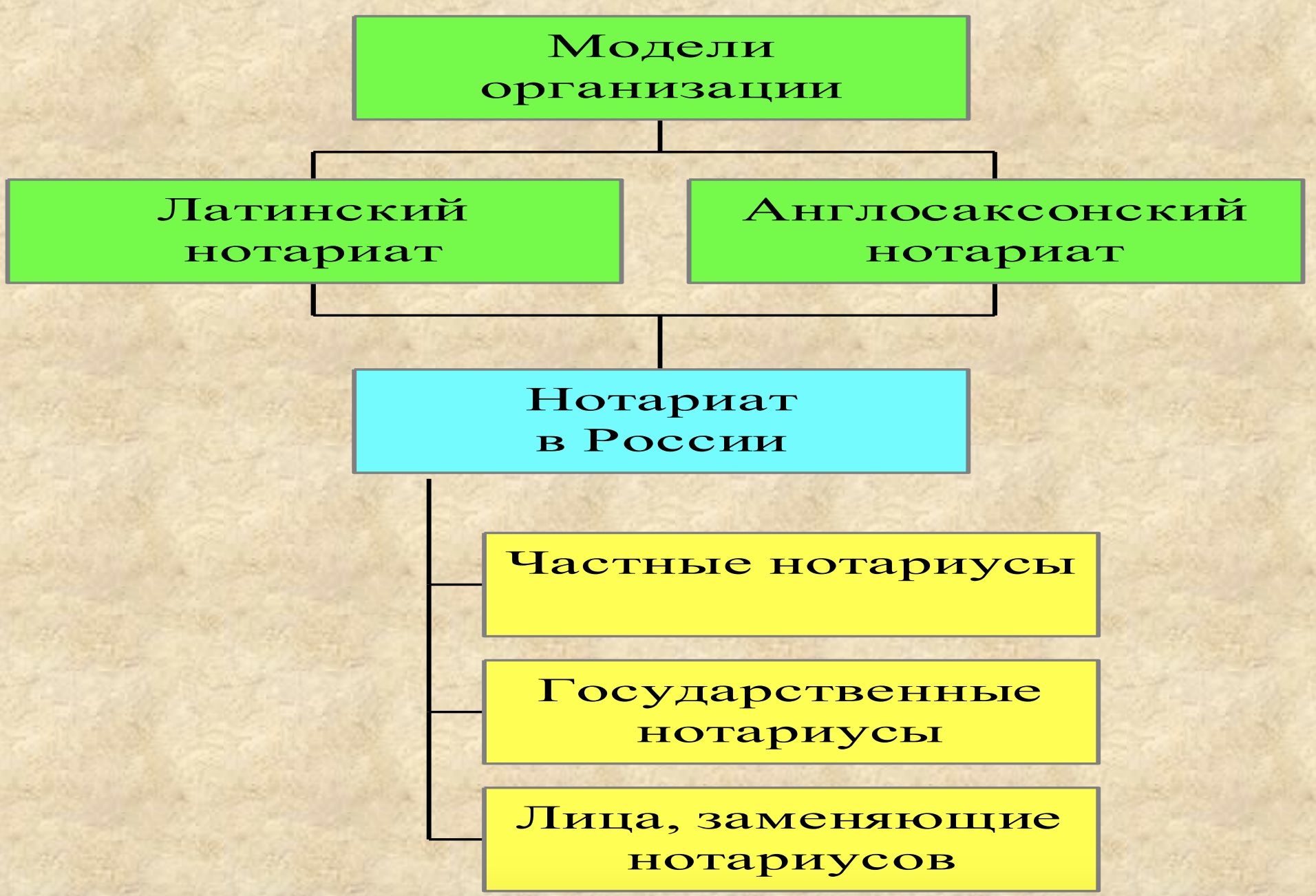 Модели организации

Латинский нотариат

Англосаксонский нотариат

Нотариат в России

Частные нотариусы

Государственные нотариусы

Лица, заменяющие нотариусов